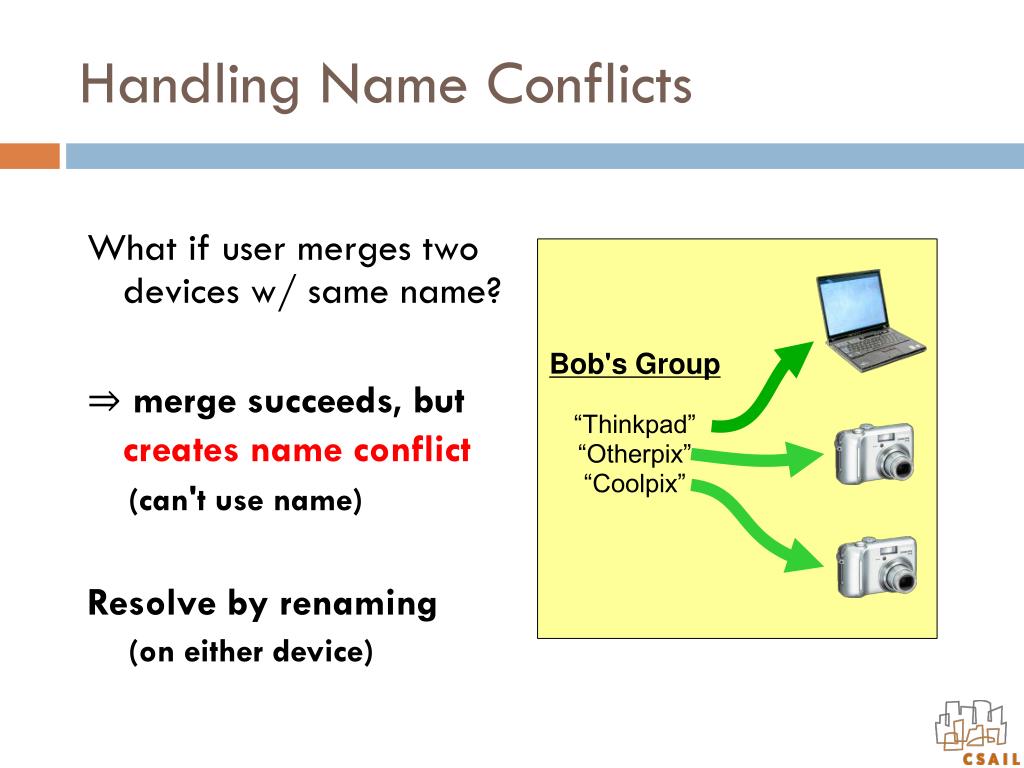 Handling Name Conflicts

What if user merges two devices w/ same name?

⇒ merge succeeds, but creates name conflict
(can't use name)

Resolve by renaming
(on either device)

Bob's Group

“Thinkpad”
“Otherpix”
“Coolpix”

CSAIL